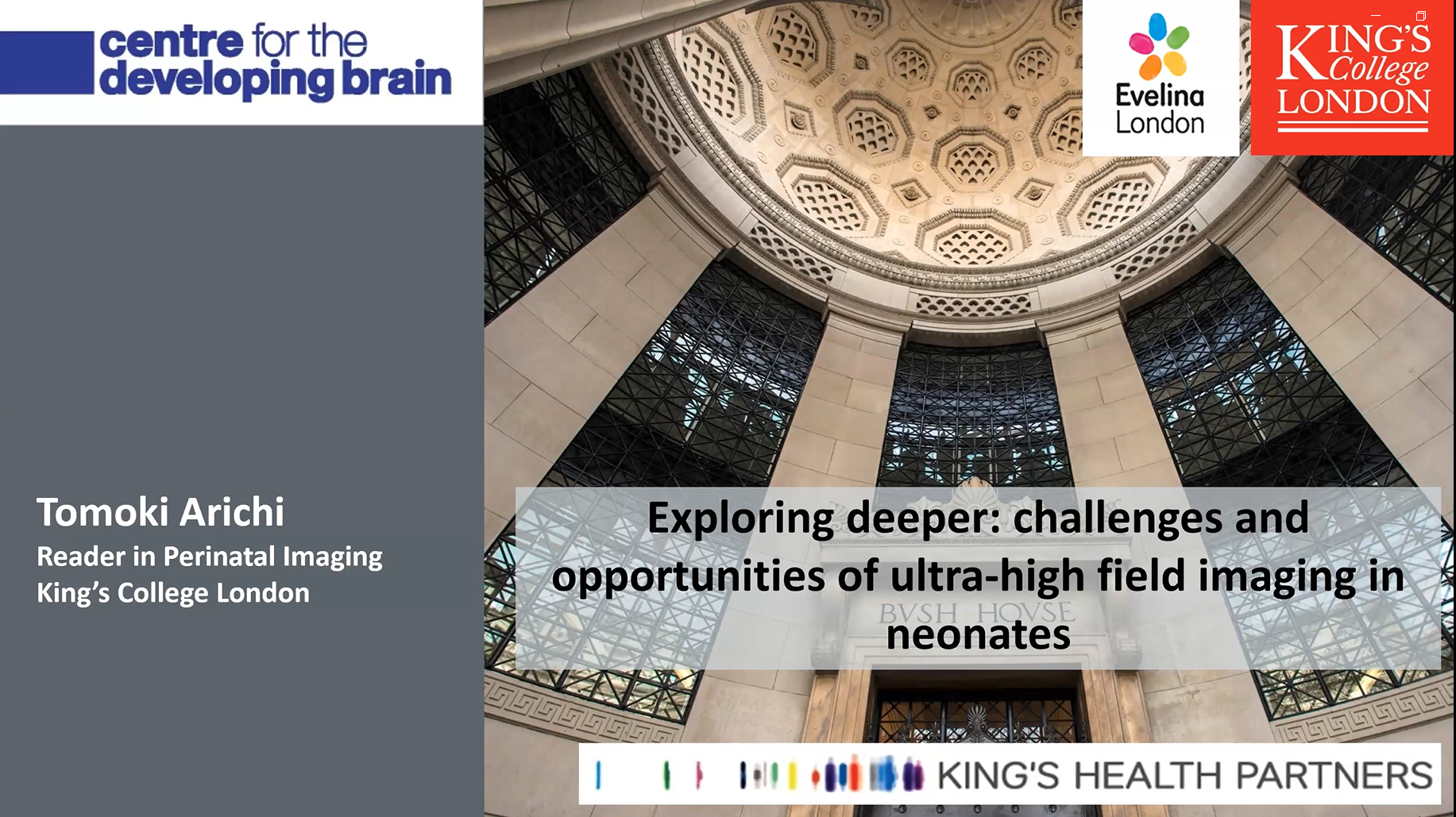 centre for the developing brain

Evelina London

KING'S College LONDON

Tomoki Arichi
Reader in Perinatal Imaging
King's College London

Exploring deeper: challenges and opportunities of ultra-high field imaging in neonates

BVSH HOVSE

KING'S HEALTH PARTNERS